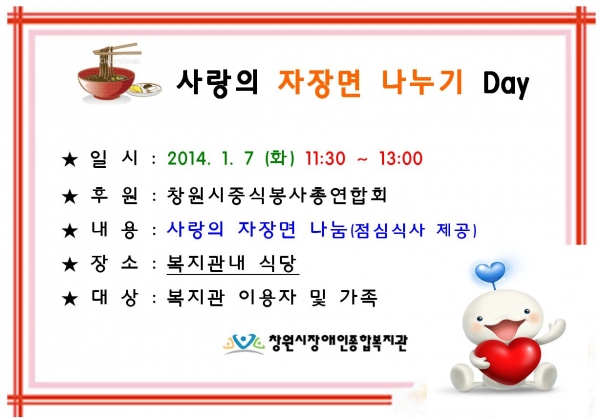 사랑의 자장면 나누기 Day

★ 일 시 : 2014. 1. 7 (화) 11:30 ~ 13:00

★ 후 원 : 창원시중식봉사총연합회

★ 내 용 : 사랑의 자장면 나눔(점심식사 제공)

★ 장 소 : 복지관내 식당

★ 대 상 : 복지관 이용자 및 가족

창원시장애인종합복지관